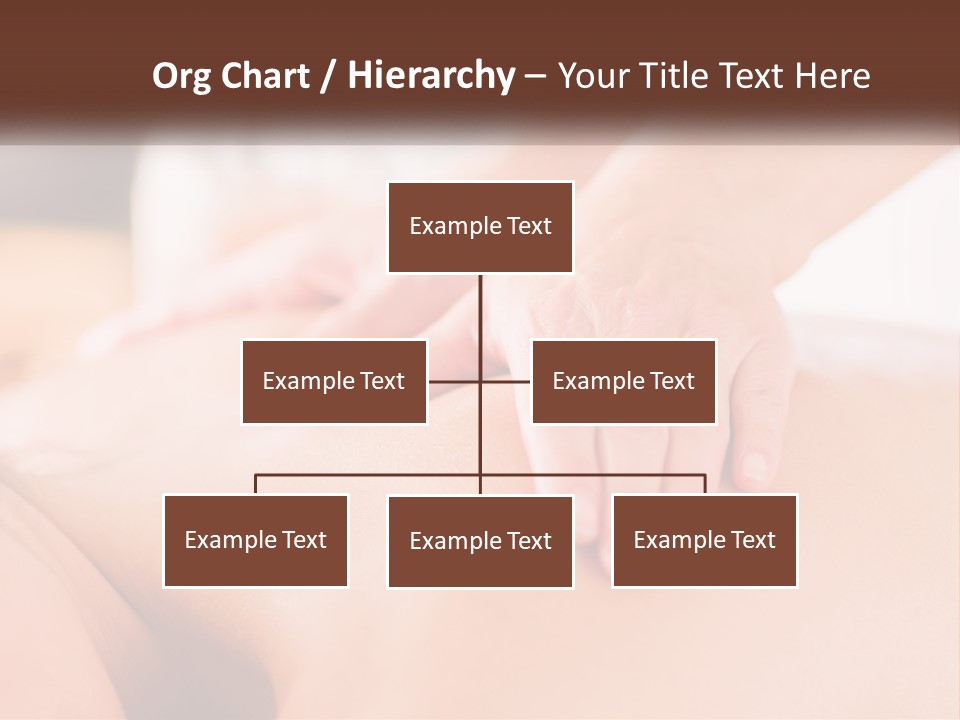 Org Chart / Hierarchy – Your Title Text Here

Example Text

Example Text

Example Text

Example Text

Example Text

Example Text